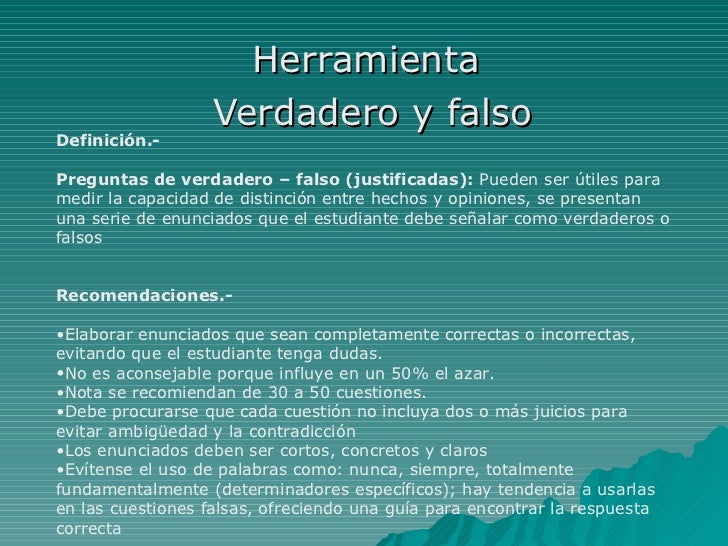 Herramienta
Verdadero y falso

Definición.-

Preguntas de verdadero – falso (justificadas): Pueden ser útiles para medir la capacidad de distinción entre hechos y opiniones, se presentan una serie de enunciados que el estudiante debe señalar como verdaderos o falsos

Recomendaciones.-

•Elaborar enunciados que sean completamente correctas o incorrectas, evitando que el estudiante tenga dudas.
•No es aconsejable porque influye en un 50% el azar.
•Nota se recomiendan de 30 a 50 cuestiones.
•Debe procurarse que cada cuestión no incluya dos o más juicios para evitar ambigüedad y la contradicción
•Los enunciados deben ser cortos, concretos y claros
•Evítense el uso de palabras como: nunca, siempre, totalmente fundamentalmente (determinadores específicos); hay tendencia a usarlas en las cuestiones falsas, ofreciendo una guía para encontrar la respuesta correcta